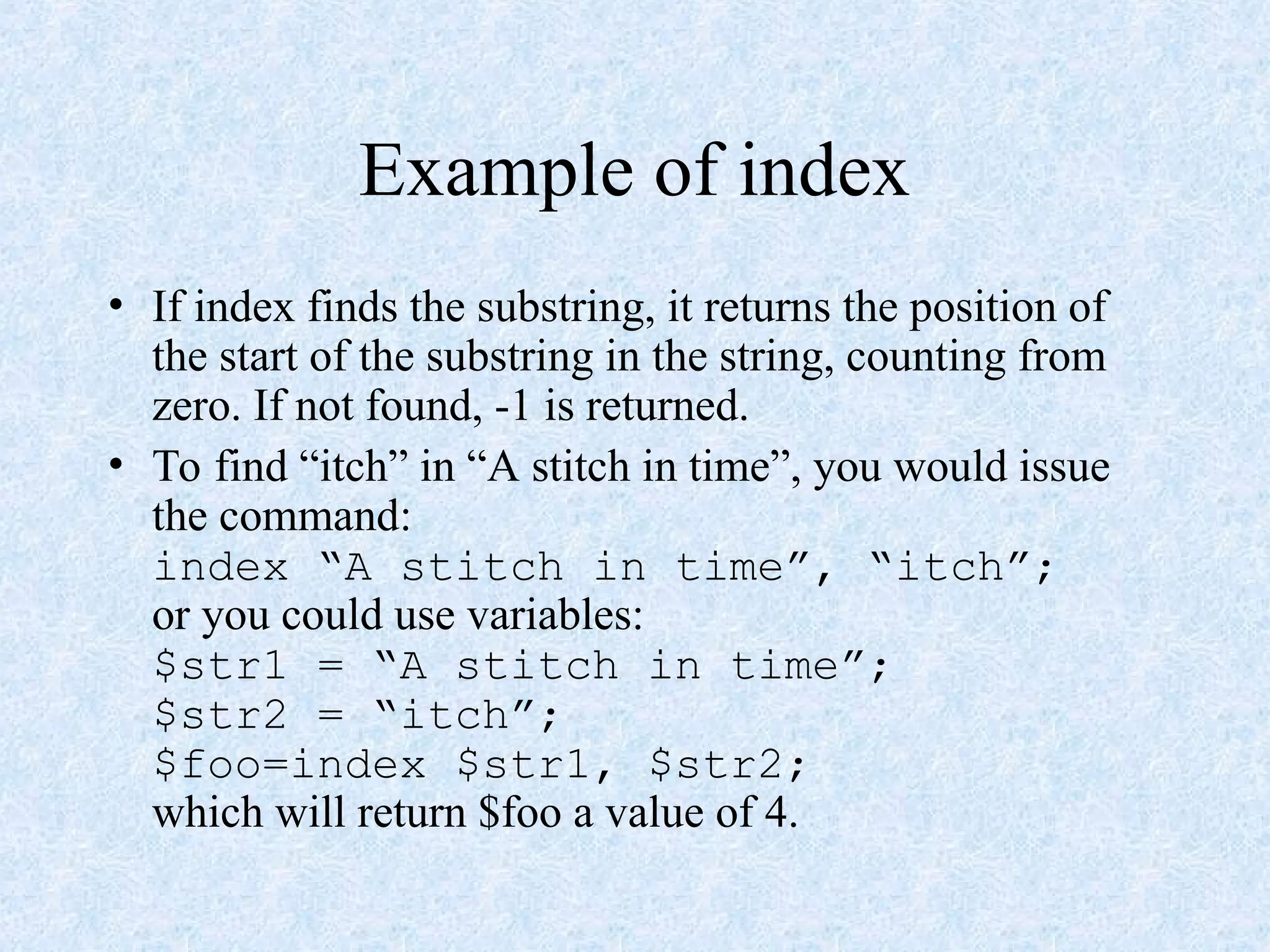 Example of index

• If index finds the substring, it returns the position of the start of the substring in the string, counting from zero. If not found, -1 is returned.
• To find “itch” in “A stitch in time”, you would issue the command:
index “A stitch in time”, “itch”;
or you could use variables:
\$str1 = “A stitch in time”;
\$str2 = “itch”;
\$foo=index \$str1, \$str2;
which will return \$foo a value of 4.